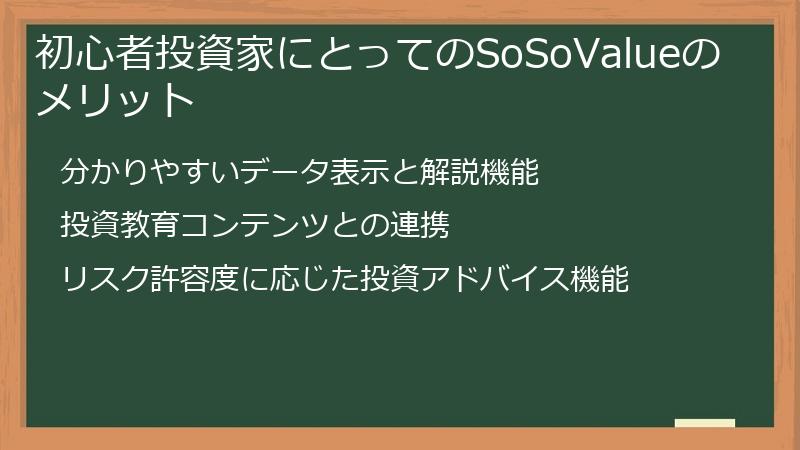 初心者投資家にとってのSoSoValueのメリット

分かりやすいデータ表示と解説機能

投資教育コンテンツとの連携

リスク許容度に応じた投資アドバイス機能